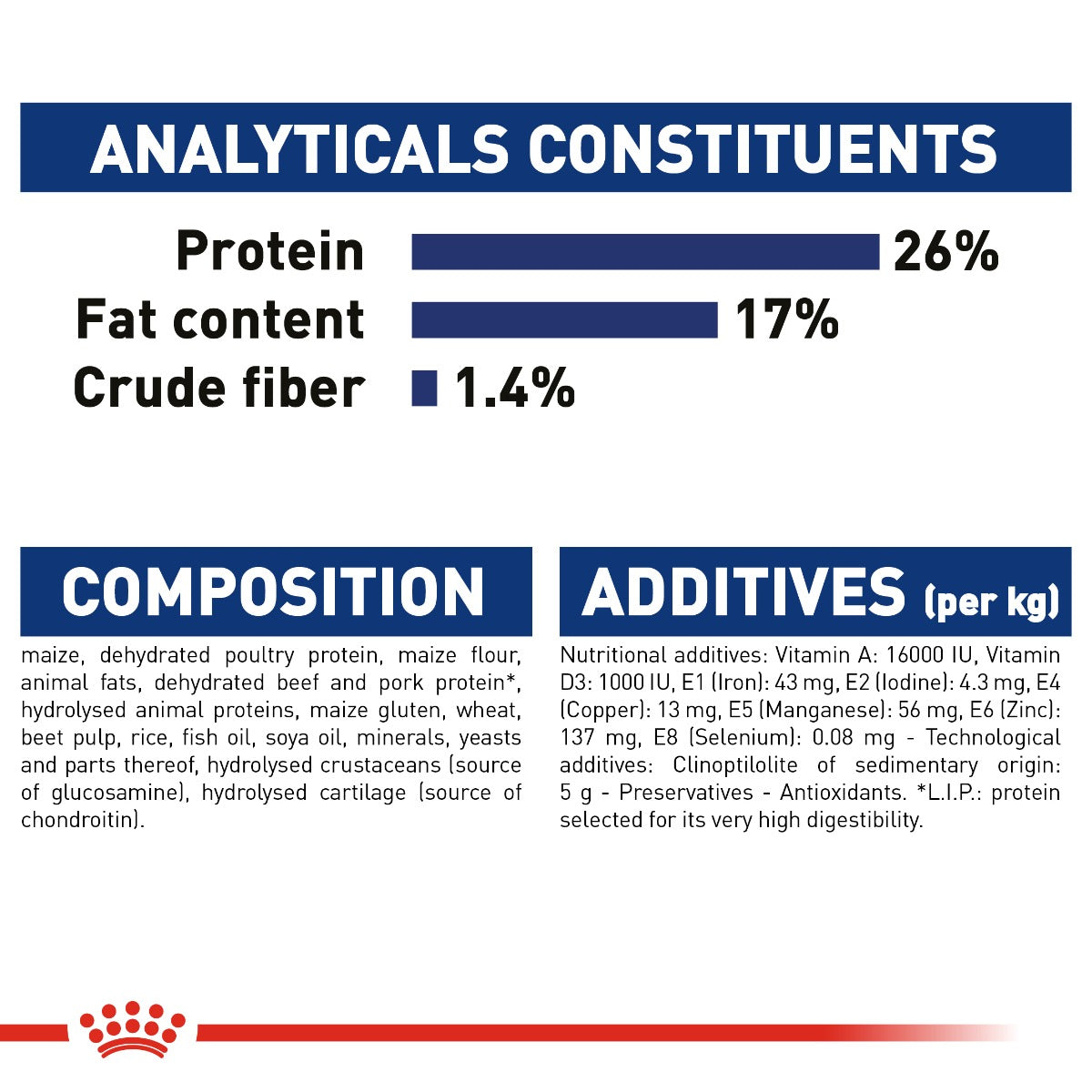 ANALYTICALS CONSTITUENTS

Protein 26%
Fat content 17%
Crude fiber 1.4%

COMPOSITION

maize, dehydrated poultry protein, maize flour, animal fats, dehydrated beef and pork protein*, hydrolysed animal proteins, maize gluten, wheat, beet pulp, rice, fish oil, soya oil, minerals, yeasts and parts thereof, hydrolysed crustaceans (source of glucosamine), hydrolysed cartilage (source of chondroitin).

ADDITIVES (per kg)

Nutritional additives: Vitamin A: 16000 IU, Vitamin D3: 1000 IU, E1 (Iron): 43 mg, E2 (Iodine): 4.3 mg, E4 (Copper): 13 mg, E5 (Manganese): 56 mg, E6 (Zinc): 137 mg, E8 (Selenium): 0.08 mg - Technological additives: Clinoptilolite of sedimentary origin: 5 g - Preservatives - Antioxidants. *L.I.P.: protein selected for its very high digestibility.